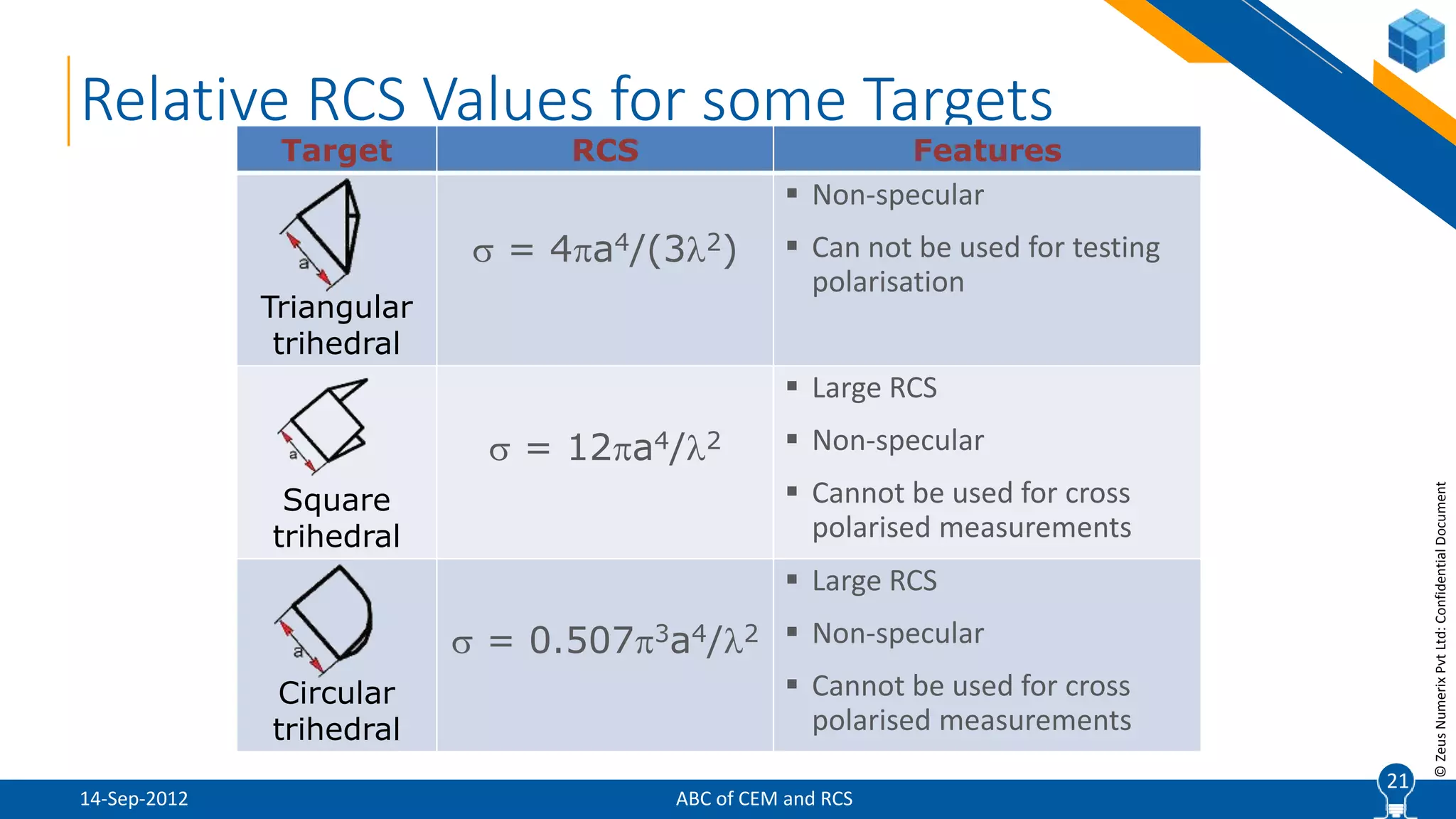 Relative RCS Values for some Targets

| Target | RCS | Features |
|---|---|---|
| a Triangular trihedral | $\sigma = 4\pi a^4/(3\lambda^2)$ | ▪ Non-specular ▪ Can not be used for testing polarisation |
| a Square trihedral | $\sigma = 12\pi a^4/\lambda^2$ | ▪ Large RCS ▪ Non-specular ▪ Cannot be used for cross polarised measurements |
| a Circular trihedral | $\sigma = 0.507\pi^3 a^4/\lambda^2$ | ▪ Large RCS ▪ Non-specular ▪ Cannot be used for cross polarised measurements |

© Zeus Numerix Pvt Ltd: Confidential Document

14-Sep-2012 ABC of CEM and RCS 21